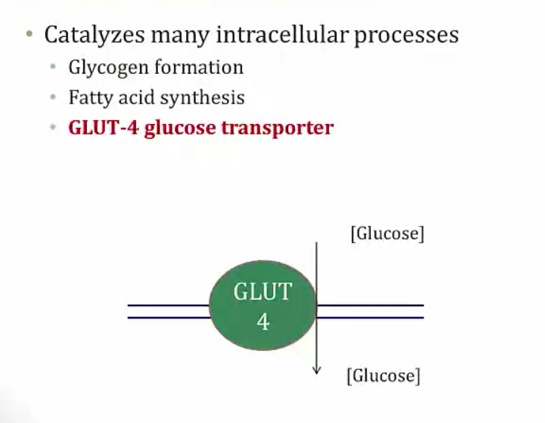 • Catalyzes many intracellular processes
  • Glycogen formation
  • Fatty acid synthesis
  • GLUT-4 glucose transporter

[Glucose]

GLUT
4

[Glucose]